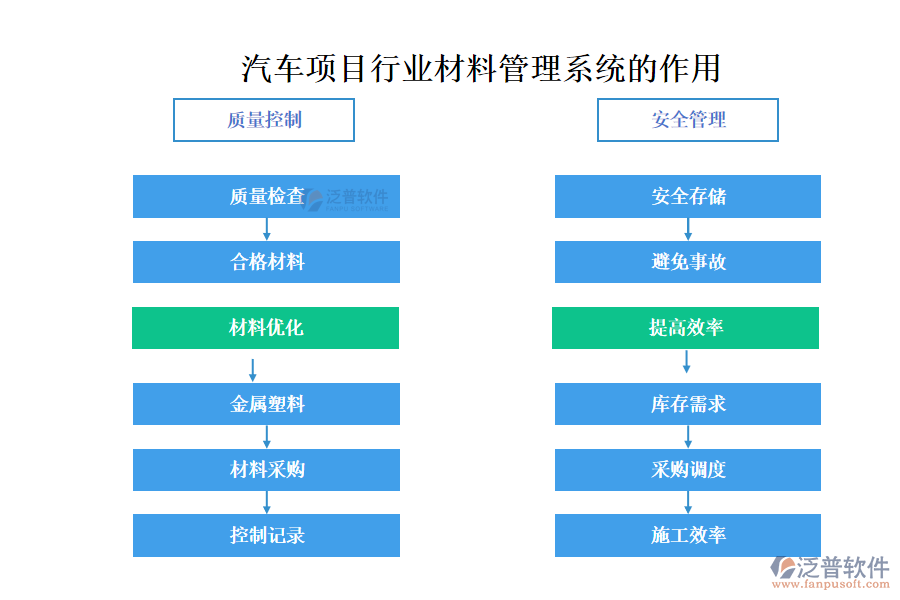 汽车项目行业材料管理系统的作用

质量控制

质量检查

泛普软件

合格材料

材料优化

金属塑料

材料采购

控制记录

安全管理

安全存储

避免事故

提高效率

库存需求

采购调度

施工效率

泛普软件
www.fanpusoft.com